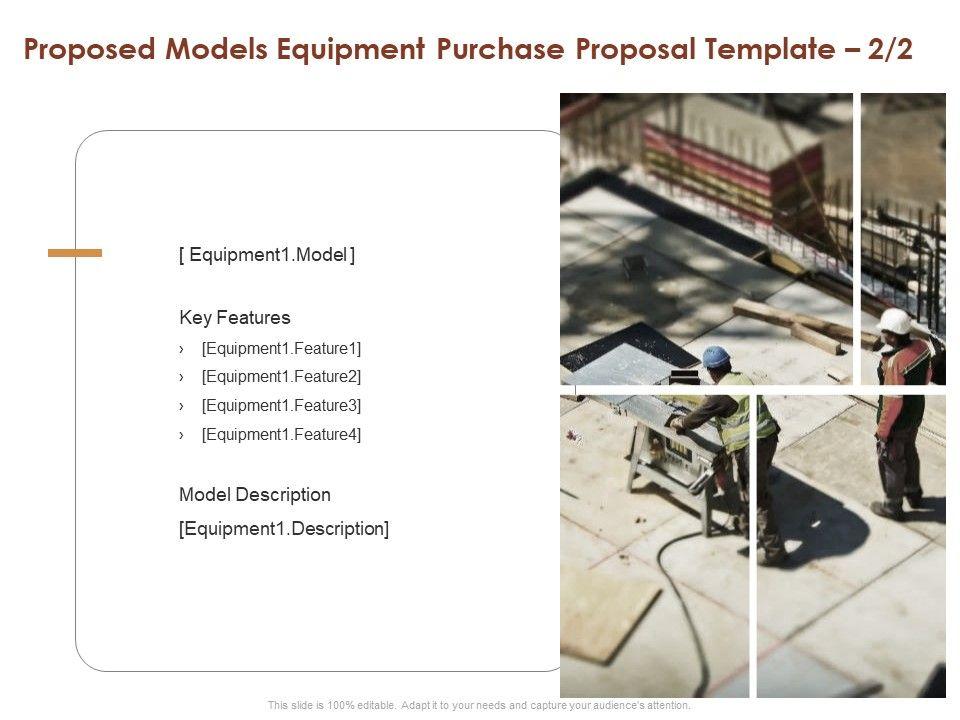 Proposed Models Equipment Purchase Proposal Template – 2/2

[ Equipment1.Model ]

Key Features

› [Equipment1.Feature1]
› [Equipment1.Feature2]
› [Equipment1.Feature3]
› [Equipment1.Feature4]

Model Description

[Equipment1.Description]

This slide is 100% editable. Adapt it to your needs and capture your audience's attention.